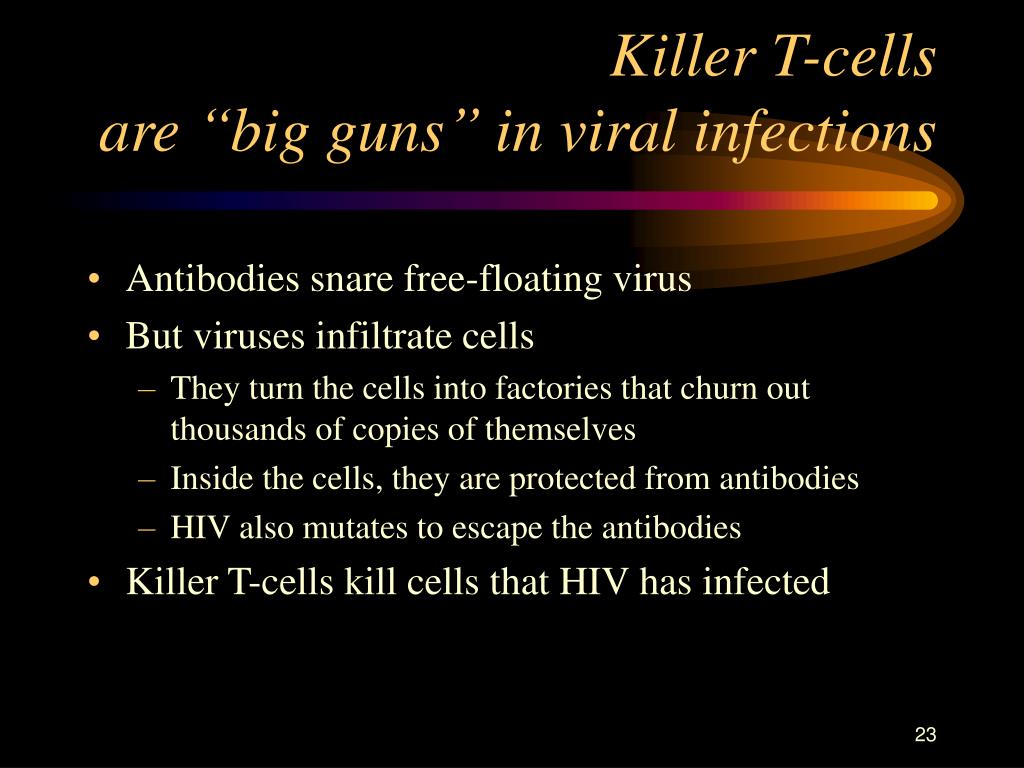 Killer T-cells
are “big guns” in viral infections

• Antibodies snare free-floating virus
• But viruses infiltrate cells
– They turn the cells into factories that churn out thousands of copies of themselves
– Inside the cells, they are protected from antibodies
– HIV also mutates to escape the antibodies
• Killer T-cells kill cells that HIV has infected

23